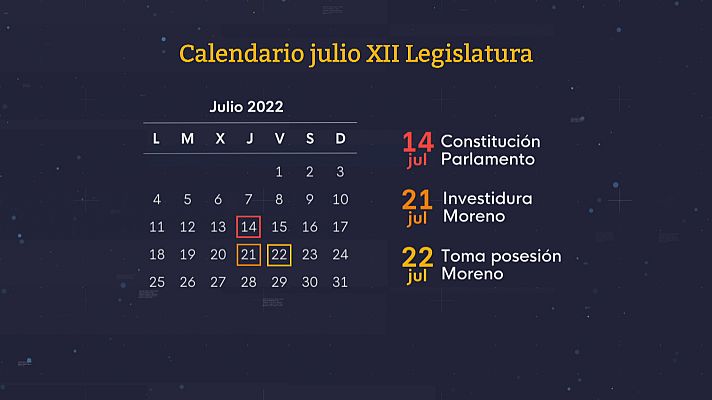 Calendario julio XII Legislatura

Julio 2022

| L | M | X | J | V | S | D |
|---|---|---|---|---|---|---|
| | | | | 1 | 2 | 3 |
| 4 | 5 | 6 | 7 | 8 | 9 | 10 |
| 11 | 12 | 13 | 14 | 15 | 16 | 17 |
| 18 | 19 | 20 | 21 | 22 | 23 | 24 |
| 25 | 26 | 27 | 28 | 29 | 30 | 31 |

14 jul Constitución Parlamento

21 jul Investidura Moreno

22 jul Toma posesión Moreno